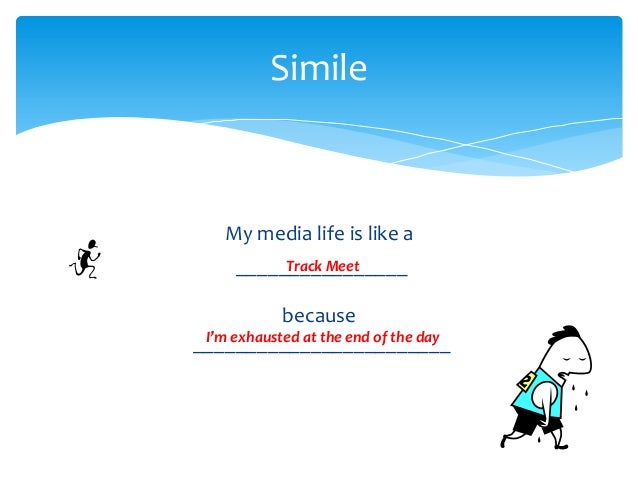 Simile

My media life is like a

Track Meet

because

I'm exhausted at the end of the day

2